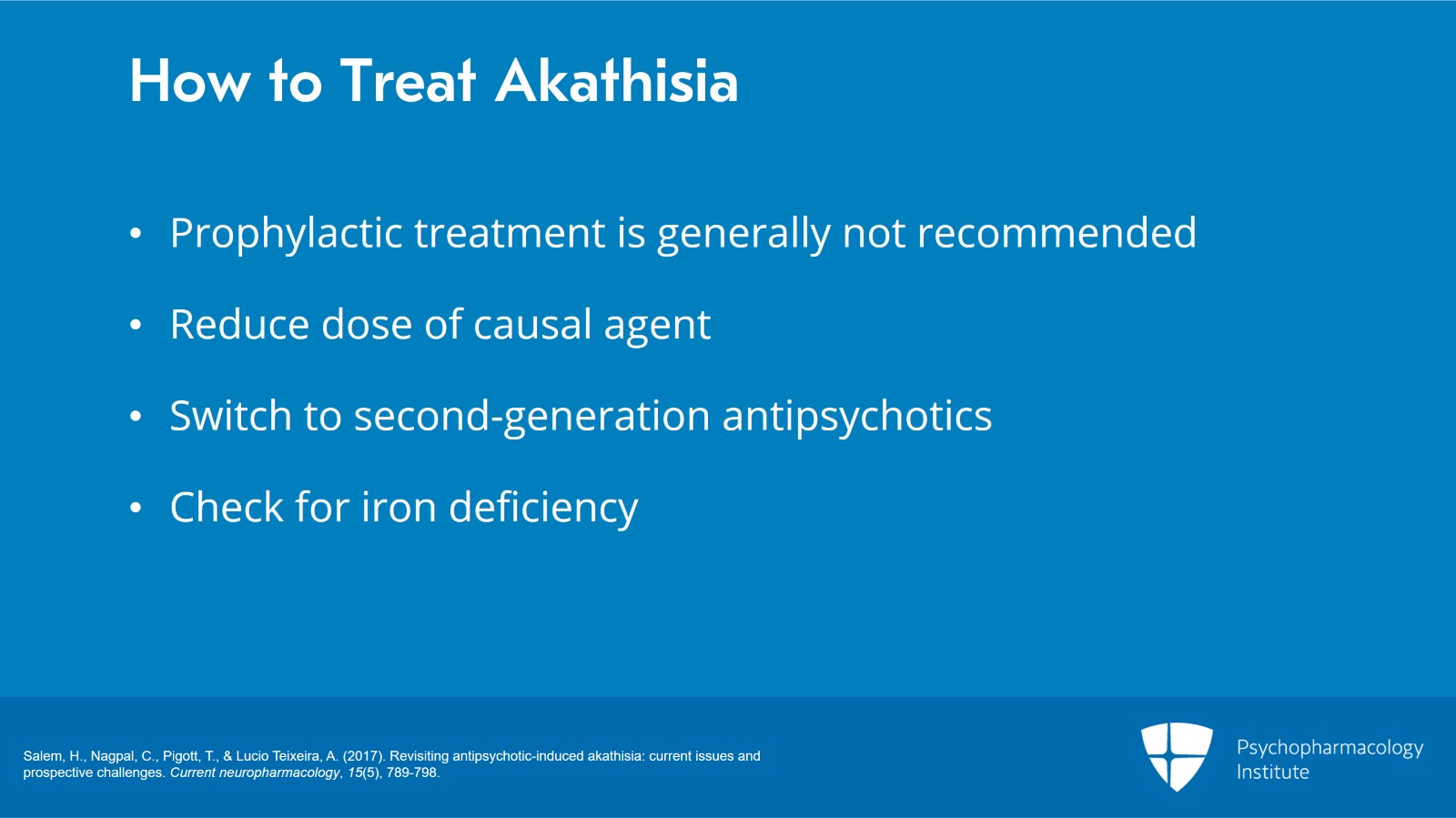 How to Treat Akathisia

• Prophylactic treatment is generally not recommended

• Reduce dose of causal agent

• Switch to second-generation antipsychotics

• Check for iron deficiency

Salem, H., Nagpal, C., Pigott, T., & Lucio Teixeira, A. (2017). Revisiting antipsychotic-induced akathisia: current issues and prospective challenges. Current neuropharmacology, 15(5), 789-798.

Psychopharmacology Institute